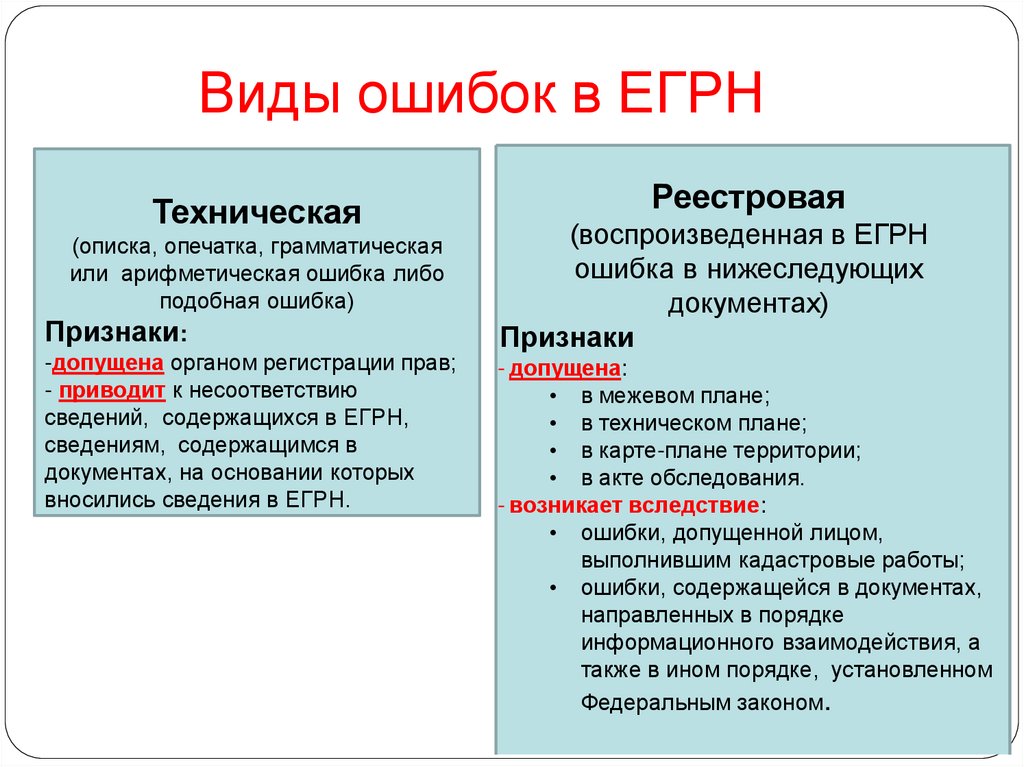 Виды ошибок в ЕГРН

Техническая
(описка, опечатка, грамматическая или арифметическая ошибка либо подобная ошибка)
Признаки:
-допущена органом регистрации прав;
- приводит к несоответствию сведений, содержащихся в ЕГРН, сведениям, содержащимся в документах, на основании которых вносились сведения в ЕГРН.

Реестровая
(воспроизведенная в ЕГРН ошибка в нижеследующих документах)
Признаки
- допущена:
• в межевом плане;
• в техническом плане;
• в карте-плане территории;
• в акте обследования.
- возникает вследствие:
• ошибки, допущенной лицом, выполнившим кадастровые работы;
• ошибки, содержащейся в документах, направленных в порядке информационного взаимодействия, а также в ином порядке, установленном Федеральным законом.